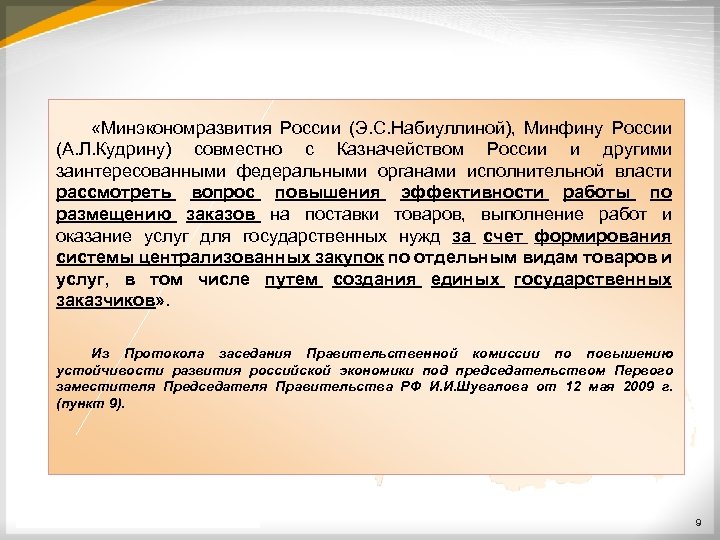 «Минэкономразвития России (Э.С.Набиуллиной), Минфину России (А.Л.Кудрину) совместно с Казначейством России и другими заинтересованными федеральными органами исполнительной власти рассмотреть вопрос повышения эффективности работы по размещению заказов на поставки товаров, выполнение работ и оказание услуг для государственных нужд за счет формирования системы централизованных закупок по отдельным видам товаров и услуг, в том числе путем создания единых государственных заказчиков».

Из Протокола заседания Правительственной комиссии по повышению устойчивости развития российской экономики под председательством Первого заместителя Председателя Правительства РФ И.И.Шувалова от 12 мая 2009 г. (пункт 9).

9